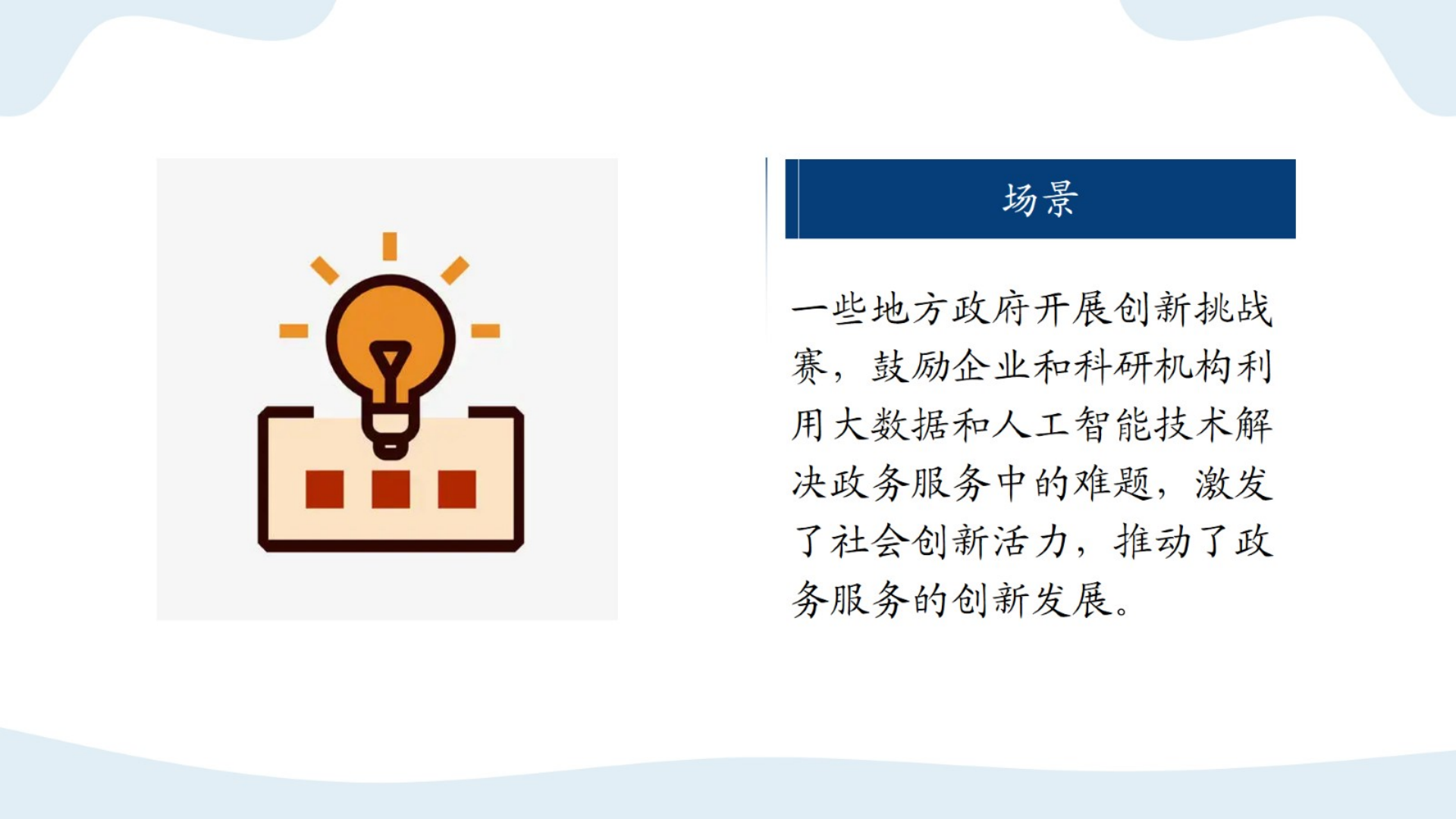 场景

一些地方政府开展创新挑战赛，鼓励企业和科研机构利用大数据和人工智能技术解决政务服务中的难题，激发了社会创新活力，推动了政务服务的创新发展。